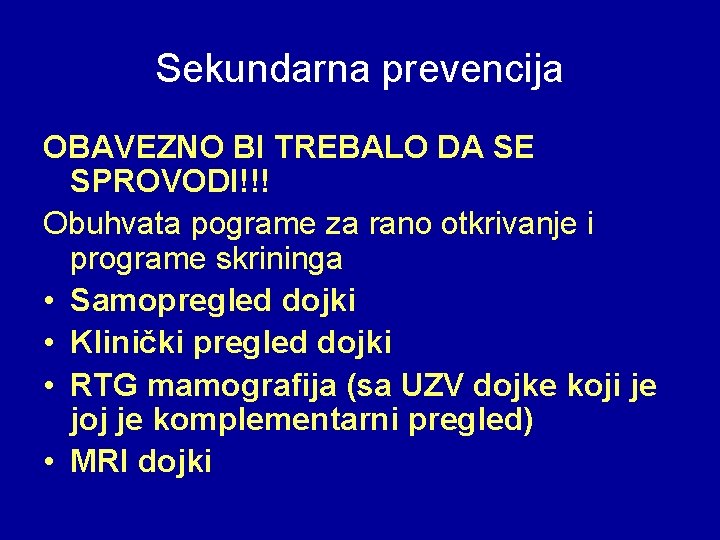 Sekundarna prevencija

OBAVEZNO BI TREBALO DA SE SPROVODI!!!

Obuhvata pograme za rano otkrivanje i programe skrininga

• Samopregled dojki
• Klinički pregled dojki
• RTG mamografija (sa UZV dojke koji je joj je komplementarni pregled)
• MRI dojki